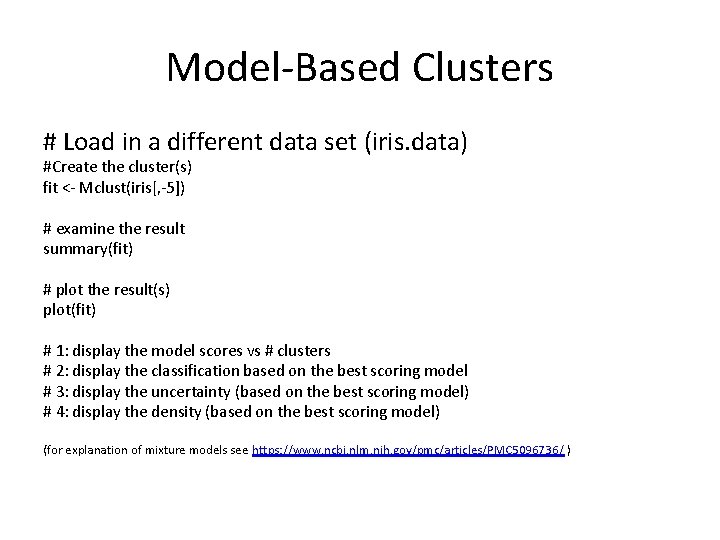 Model-Based Clusters

# Load in a different data set (iris.data)
#Create the cluster(s)
fit <- Mclust(iris[,-5])

# examine the result
summary(fit)

# plot the result(s)
plot(fit)

# 1: display the model scores vs # clusters
# 2: display the classification based on the best scoring model
# 3: display the uncertainty (based on the best scoring model)
# 4: display the density (based on the best scoring model)

(for explanation of mixture models see https://www.ncbi.nlm.nih.gov/pmc/articles/PMC5096736/ )